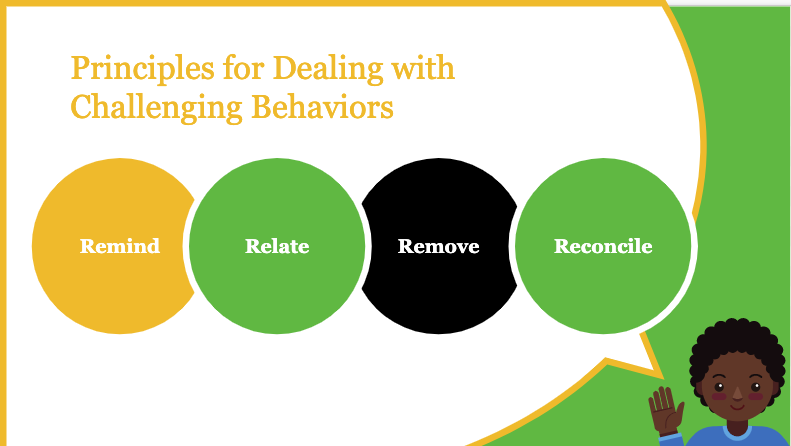 Principles for Dealing with Challenging Behaviors

Remind

Relate

Remove

Reconcile